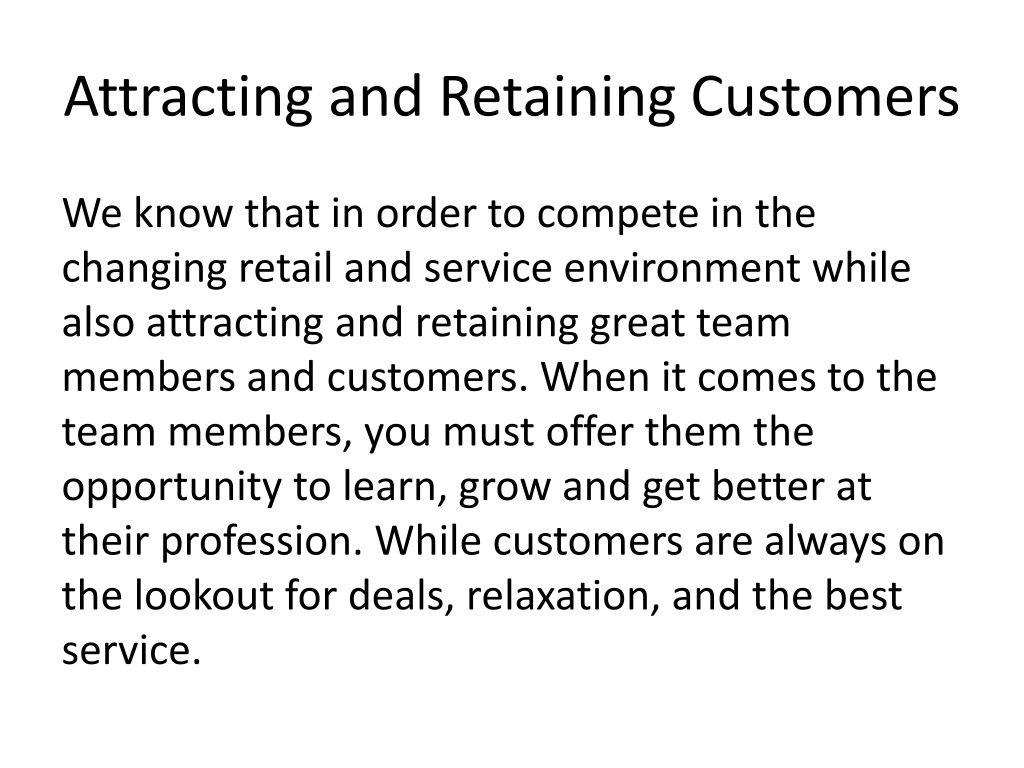 Attracting and Retaining Customers

We know that in order to compete in the changing retail and service environment while also attracting and retaining great team members and customers. When it comes to the team members, you must offer them the opportunity to learn, grow and get better at their profession. While customers are always on the lookout for deals, relaxation, and the best service.